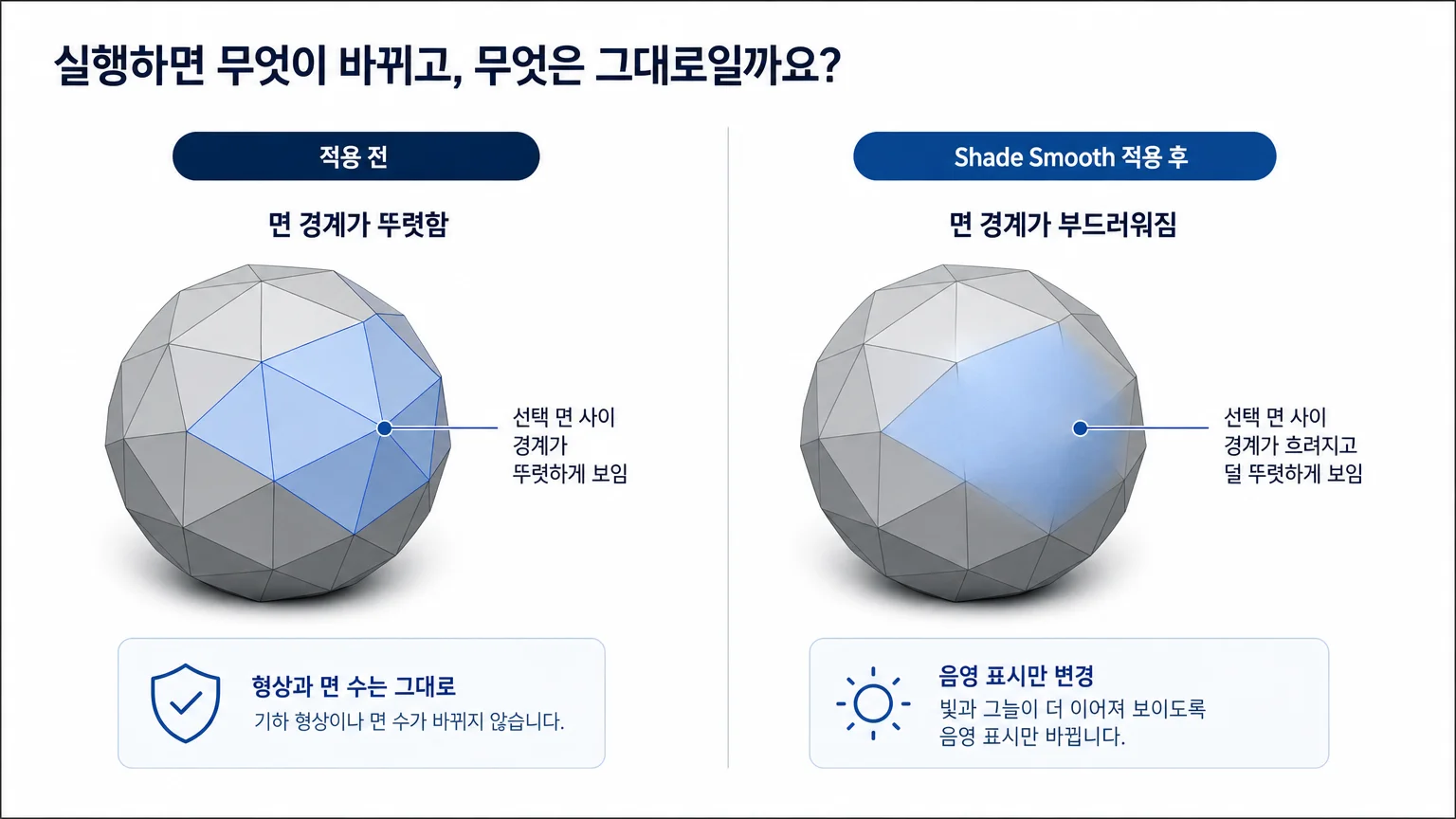 실행하면 무엇이 바뀌고, 무엇은 그대로일까요?

적용 전

면 경계가 뚜렷함

선택 면 사이
경계가
뚜렷하게 보임

형상과 면 수는 그대로
기하 형상이나 면 수가 바뀌지 않습니다.

Shade Smooth 적용 후

면 경계가 부드러워짐

선택 면 사이
경계가 흐려지고
덜 뚜렷하게 보임

음영 표시만 변경
빛과 그늘이 더 이어져 보이도록
음영 표시만 바뀝니다.